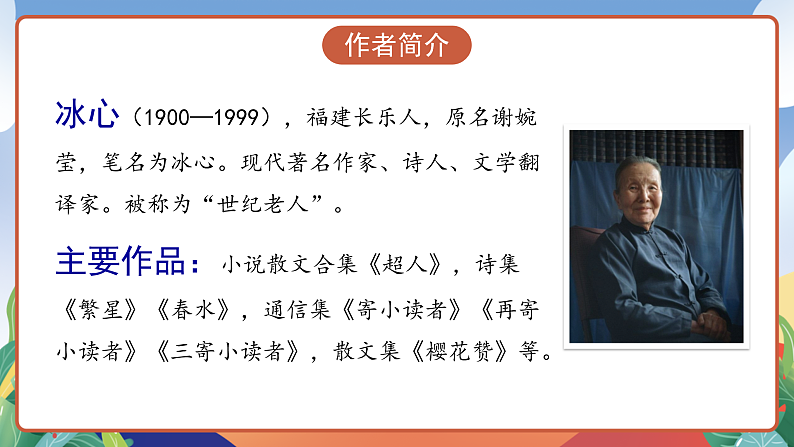 作者简介

冰心（1900—1999），福建长乐人，原名谢婉莹，笔名为冰心。现代著名作家、诗人、文学翻译家。被称为“世纪老人”。

主要作品：小说散文合集《超人》，诗集《繁星》《春水》，通信集《寄小读者》《再寄小读者》《三寄小读者》，散文集《樱花赞》等。